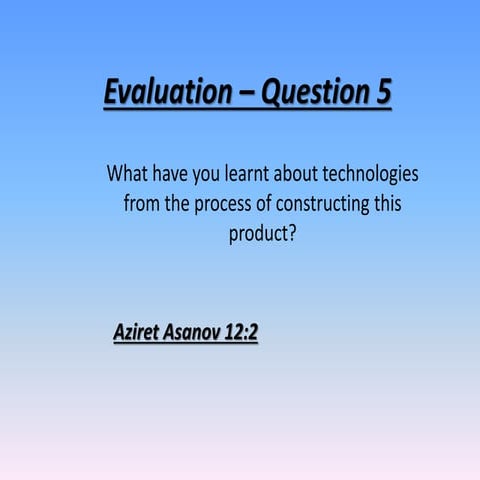 Evaluation – Question 5

What have you learnt about technologies from the process of constructing this product?

Aziret Asanov 12:2